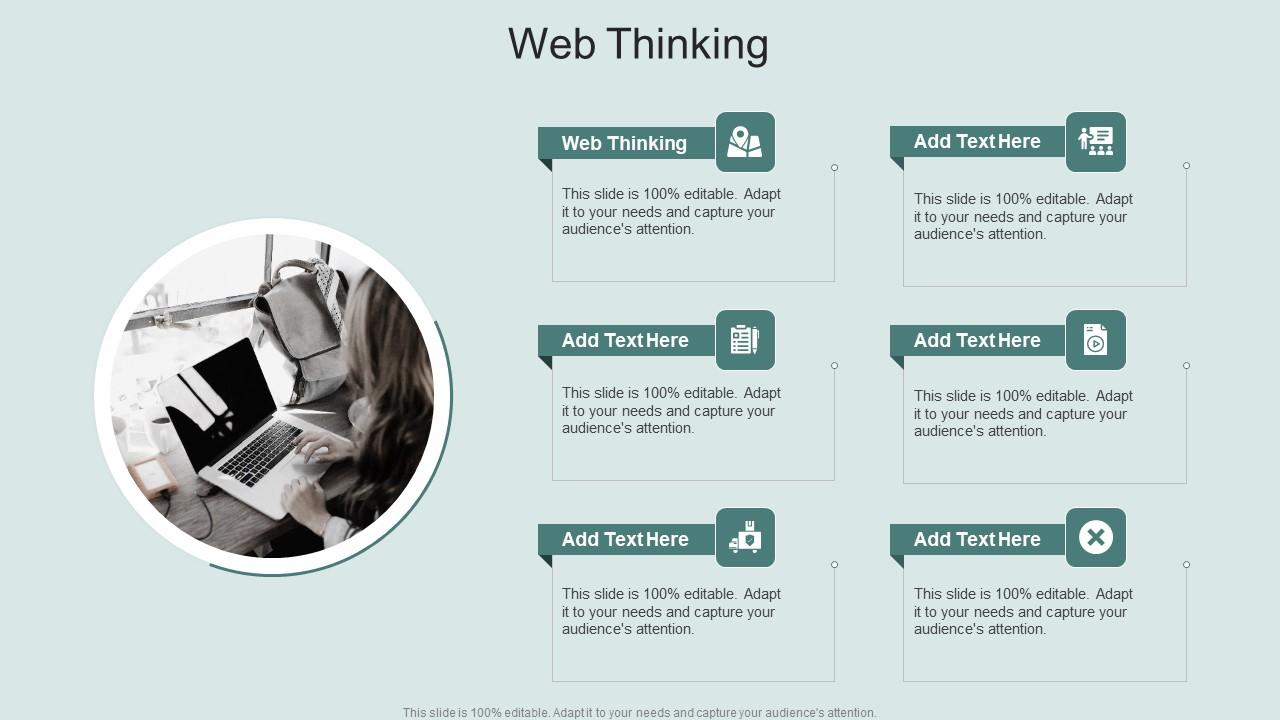 Web Thinking

Web Thinking

This slide is 100% editable. Adapt it to your needs and capture your audience's attention.

Add Text Here

This slide is 100% editable. Adapt it to your needs and capture your audience's attention.

Add Text Here

This slide is 100% editable. Adapt it to your needs and capture your audience's attention.

Add Text Here

This slide is 100% editable. Adapt it to your needs and capture your audience's attention.

Add Text Here

This slide is 100% editable. Adapt it to your needs and capture your audience's attention.

Add Text Here

This slide is 100% editable. Adapt it to your needs and capture your audience's attention.

This slide is 100% editable. Adapt it to your needs and capture your audience's attention.